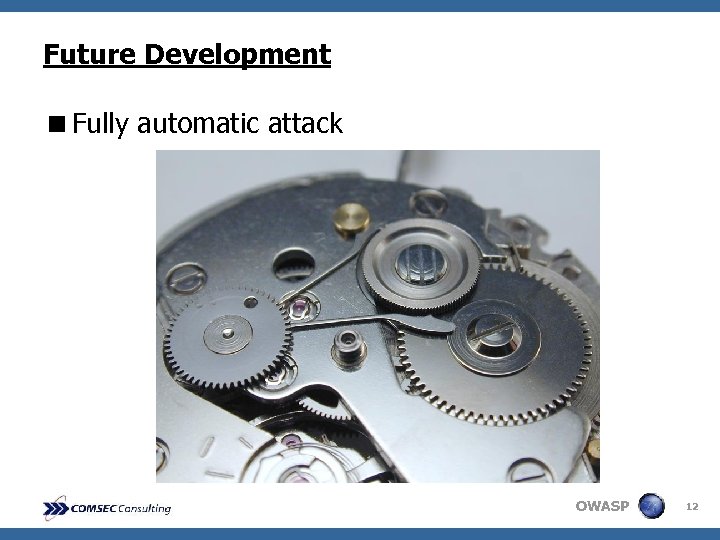 Future Development

■ Fully automatic attack

COMSEC Consulting

OWASP

12